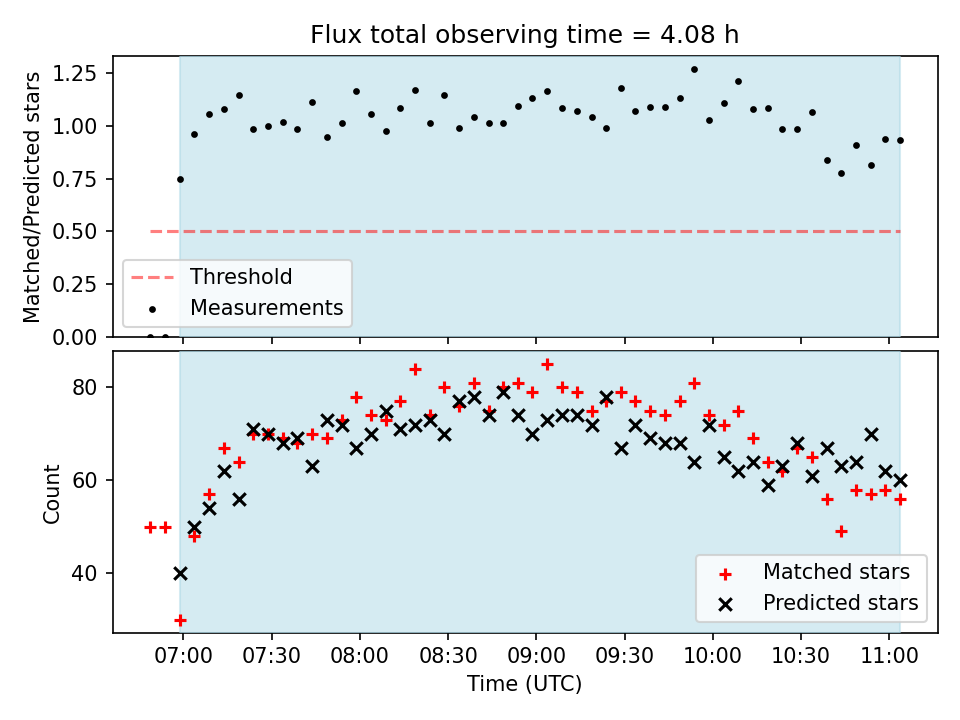 Flux total observing time = 4.08 h

Matched/Predicted stars

1.25
1.00
0.75
0.50
0.25
0.00

Threshold
Measurements

Count

80
60
40

Matched stars
Predicted stars

07:00
07:30
08:00
08:30
09:00
09:30
10:00
10:30
11:00

Time (UTC)